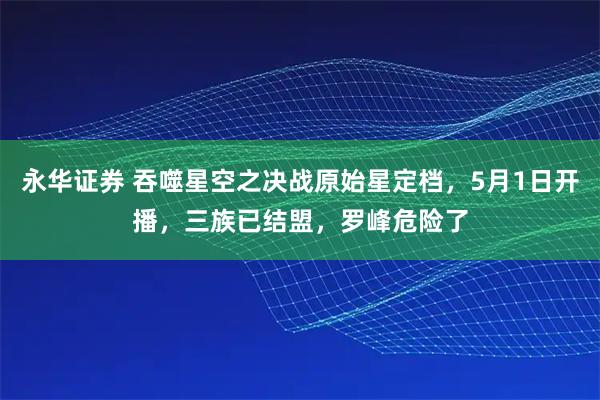 永华证券 吞噬星空之决战原始星定档，5月1日开播，三族已结盟，罗峰危险了